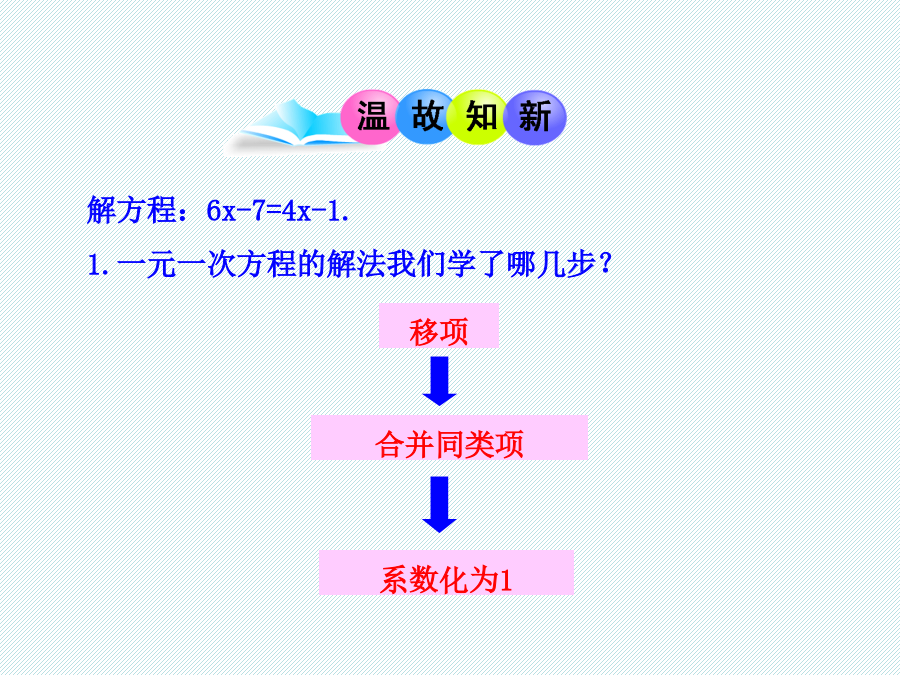 温故知新

解方程：$6x-7=4x-1$.

1.一元一次方程的解法我们学了哪几步？

移项

合并同类项

系数化为1